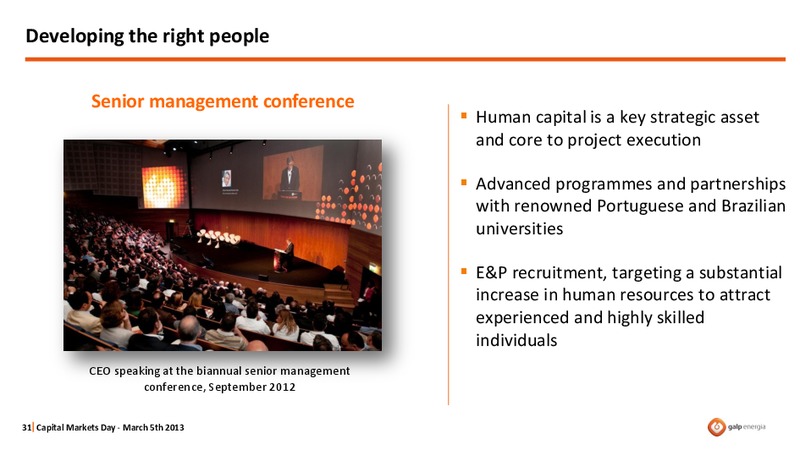 Developing the right people

Senior management conference

CEO speaking at the biannual senior management conference, September 2012

▪ Human capital is a key strategic asset and core to project execution

▪ Advanced programmes and partnerships with renowned Portuguese and Brazilian universities

▪ E&P recruitment, targeting a substantial increase in human resources to attract experienced and highly skilled individuals

31| Capital Markets Day - March 5th 2013

galp energia